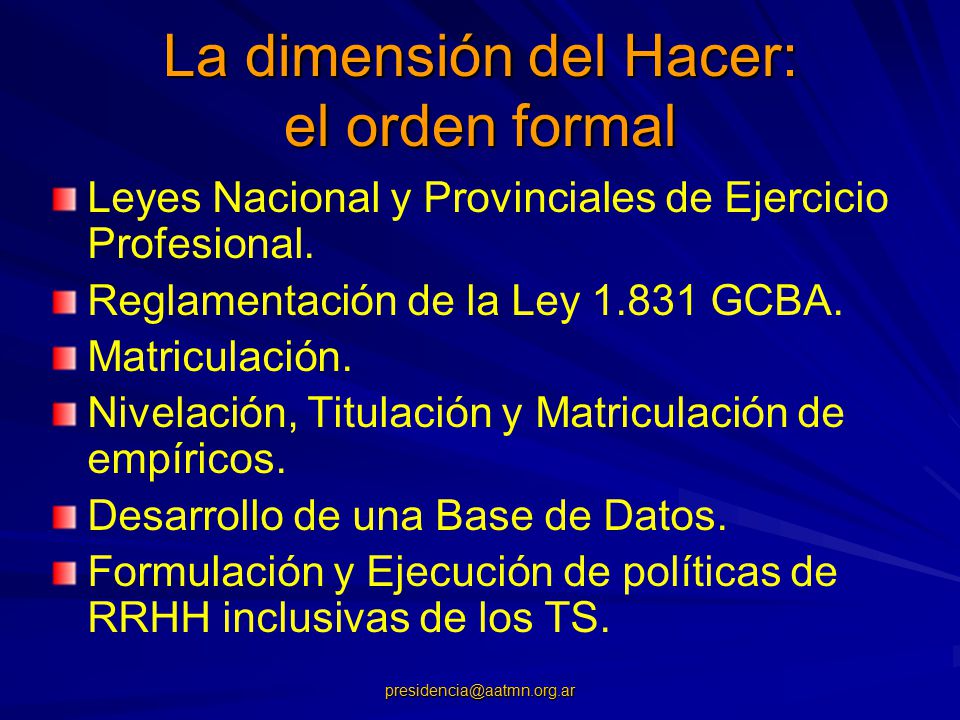 La dimensión del Hacer: el orden formal

Leyes Nacional y Provinciales de Ejercicio Profesional.

Reglamentación de la Ley 1.831 GCBA.

Matriculación.

Nivelación, Titulación y Matriculación de empíricos.

Desarrollo de una Base de Datos.

Formulación y Ejecución de políticas de RRHH inclusivas de los TS.

presidencia@aatmn.org.ar